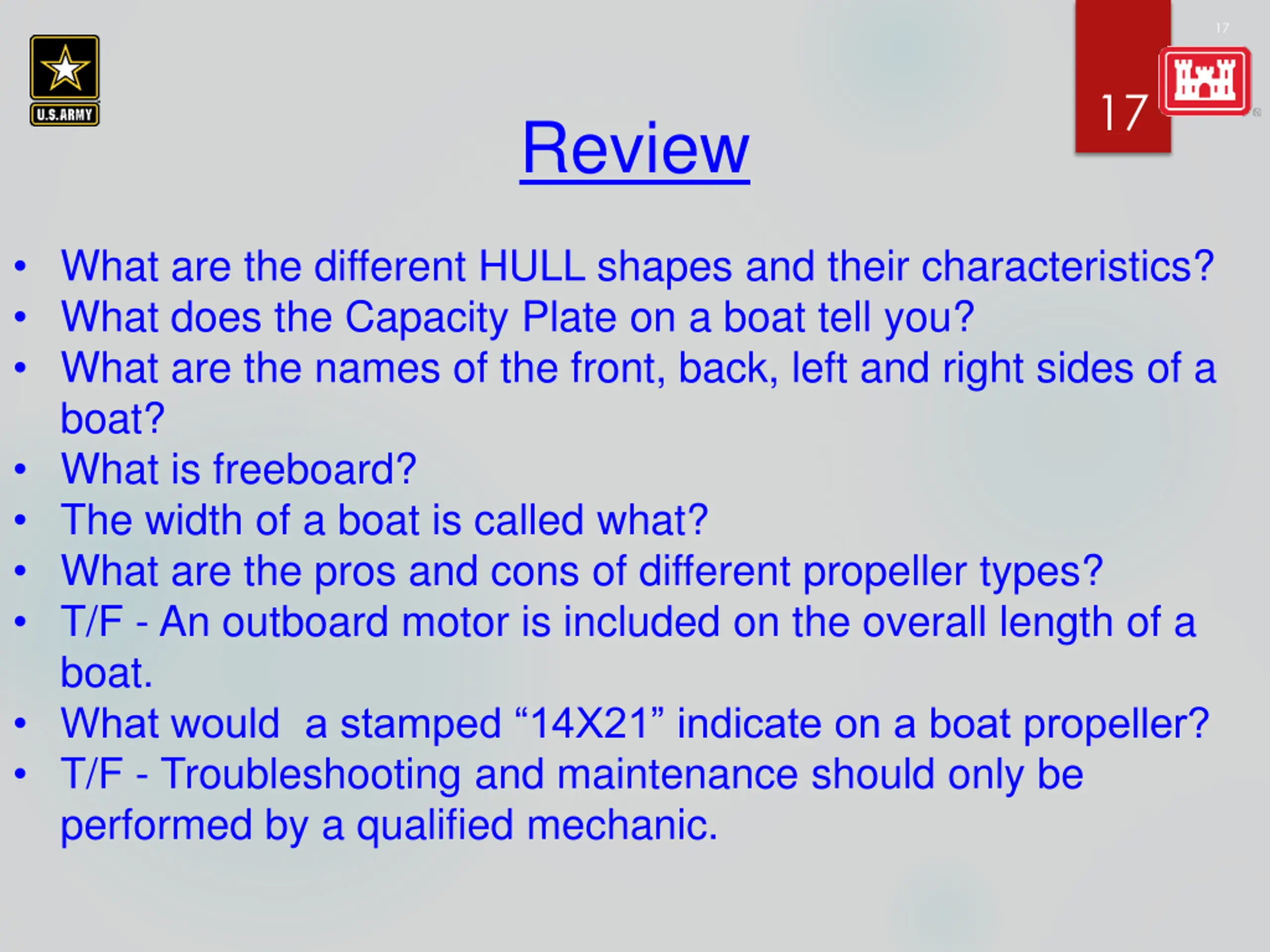 U.S.ARMY

17

17

Review

• What are the different HULL shapes and their characteristics?
• What does the Capacity Plate on a boat tell you?
• What are the names of the front, back, left and right sides of a boat?
• What is freeboard?
• The width of a boat is called what?
• What are the pros and cons of different propeller types?
• T/F - An outboard motor is included on the overall length of a boat.
• What would  a stamped “14X21” indicate on a boat propeller?
• T/F - Troubleshooting and maintenance should only be performed by a qualified mechanic.